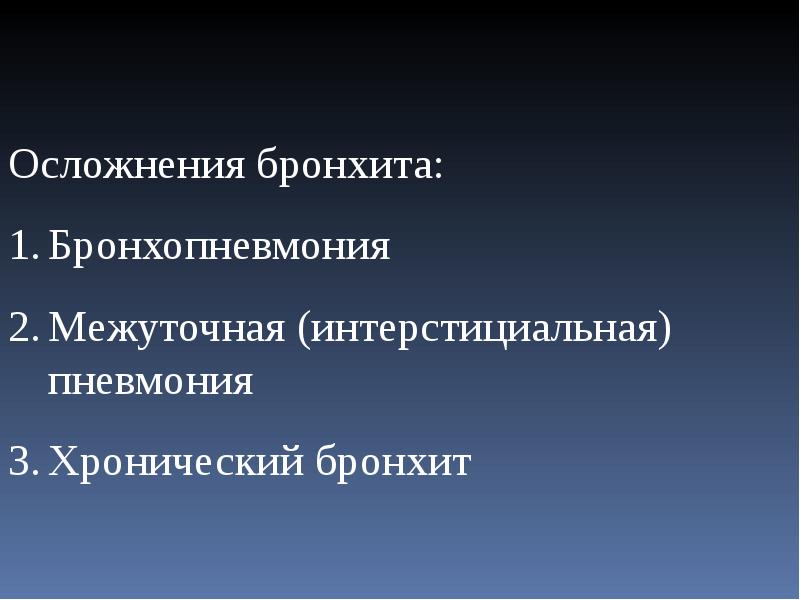 Осложнения бронхита:

1. Бронхопневмония

2. Межуточная (интерстициальная) пневмония

3. Хронический бронхит